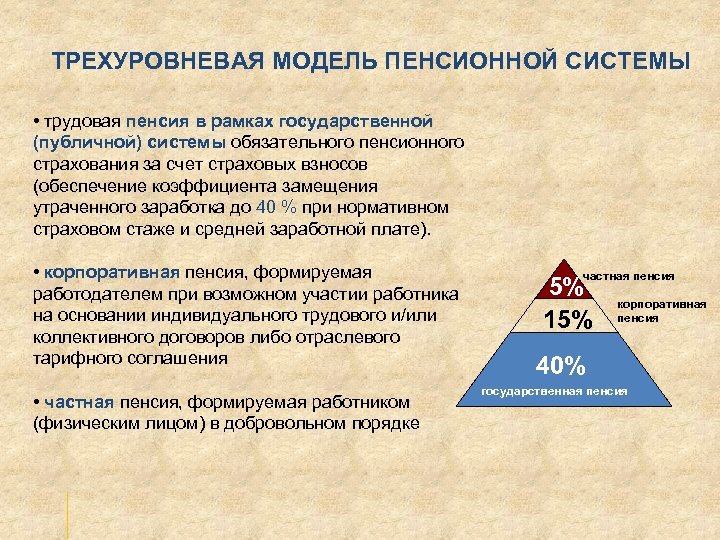 ТРЕХУРОВНЕВАЯ МОДЕЛЬ ПЕНСИОННОЙ СИСТЕМЫ

• трудовая пенсия в рамках государственной (публичной) системы обязательного пенсионного страхования за счет страховых взносов (обеспечение коэффициента замещения утраченного заработка до 40 % при нормативном страховом стаже и средней заработной плате).

• корпоративная пенсия, формируемая работодателем при возможном участии работника на основании индивидуального трудового и/или коллективного договоров либо отраслевого тарифного соглашения

• частная пенсия, формируемая работником (физическим лицом) в добровольном порядке

5%
частная пенсия
15%
корпоративная пенсия
40%
государственная пенсия